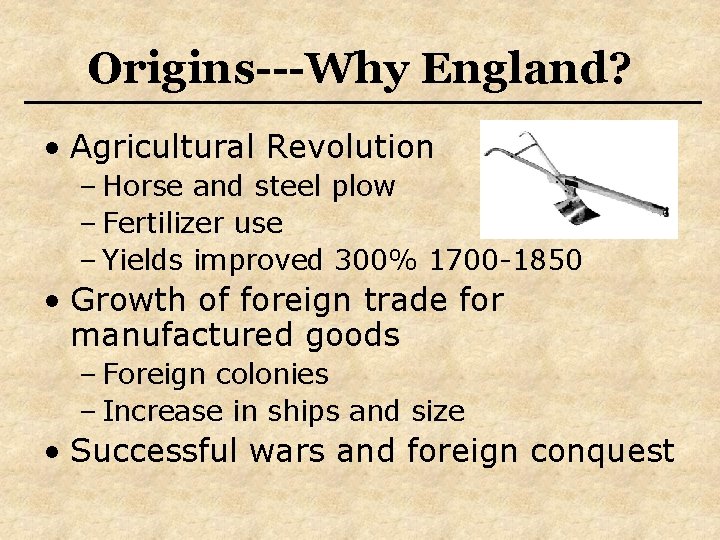 Origins---Why England?

• Agricultural Revolution
  – Horse and steel plow
  – Fertilizer use
  – Yields improved 300% 1700-1850
• Growth of foreign trade for manufactured goods
  – Foreign colonies
  – Increase in ships and size
• Successful wars and foreign conquest